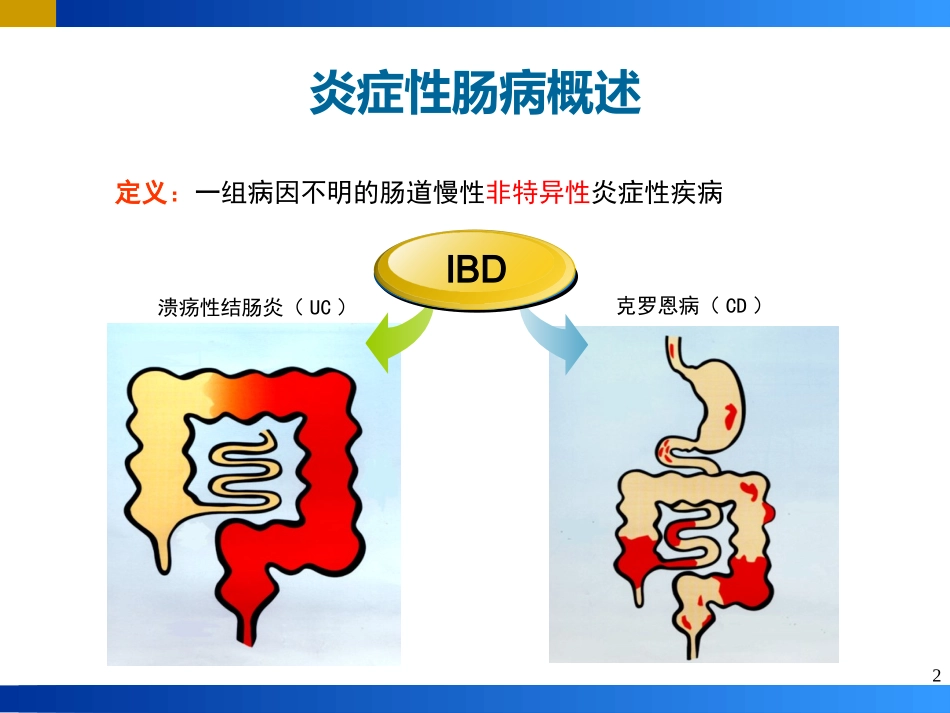 炎症性肠病概述

定义：一组病因不明的肠道慢性非特异性炎症性疾病

IBD

溃疡性结肠炎（UC）

克罗恩病（CD）

2